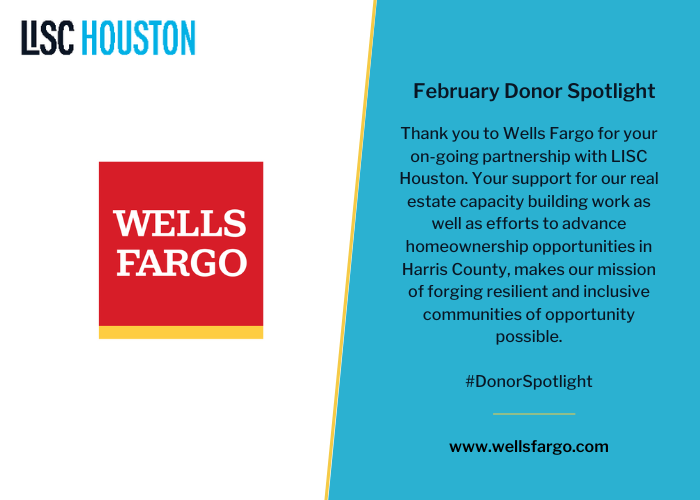 LISC HOUSTON

WELLS FARGO

February Donor Spotlight

Thank you to Wells Fargo for your on-going partnership with LISC Houston. Your support for our real estate capacity building work as well as efforts to advance homeownership opportunities in Harris County, makes our mission of forging resilient and inclusive communities of opportunity possible.

#DonorSpotlight

www.wellsfargo.com